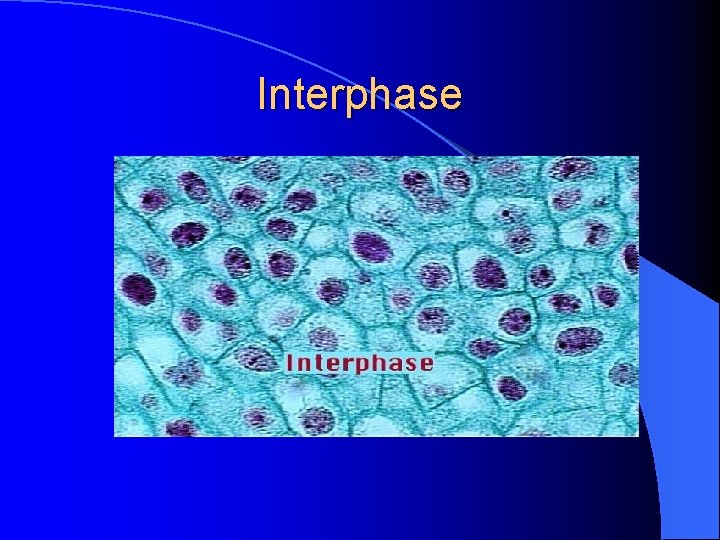 Interphase

Interphase